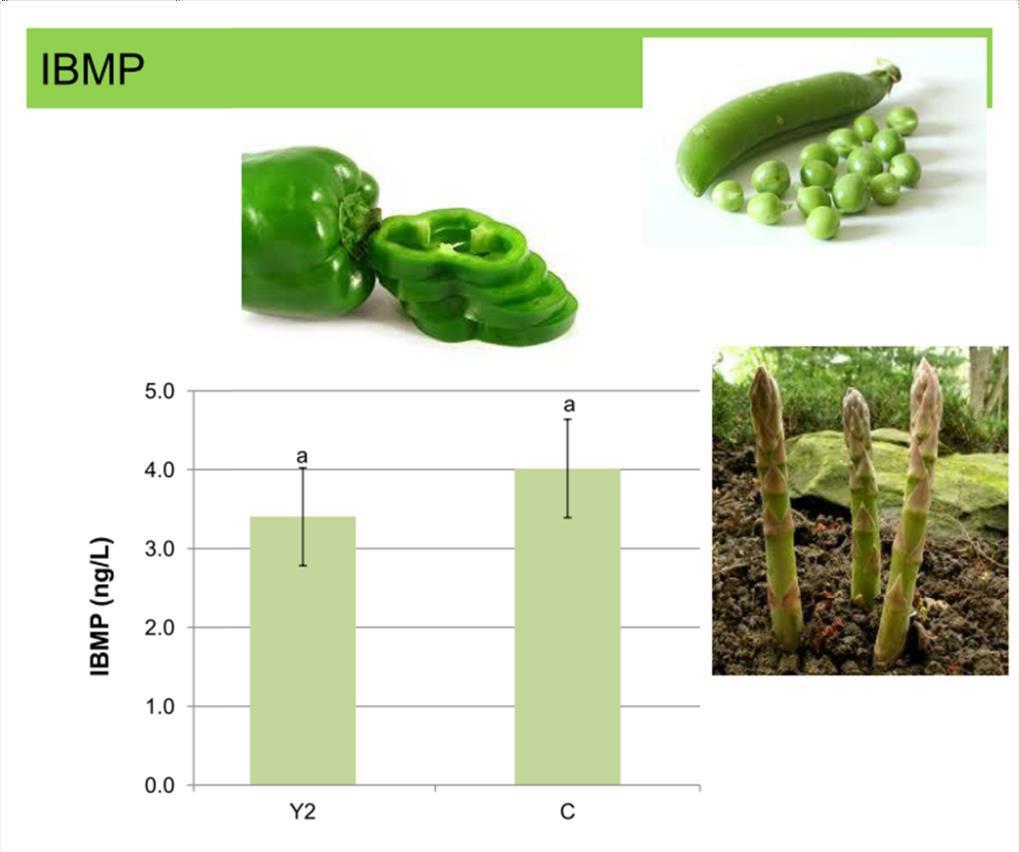 IBMP

IBMP (ng/L)

5.0
4.0
3.0
2.0
1.0
0.0

a
a

Y2
C